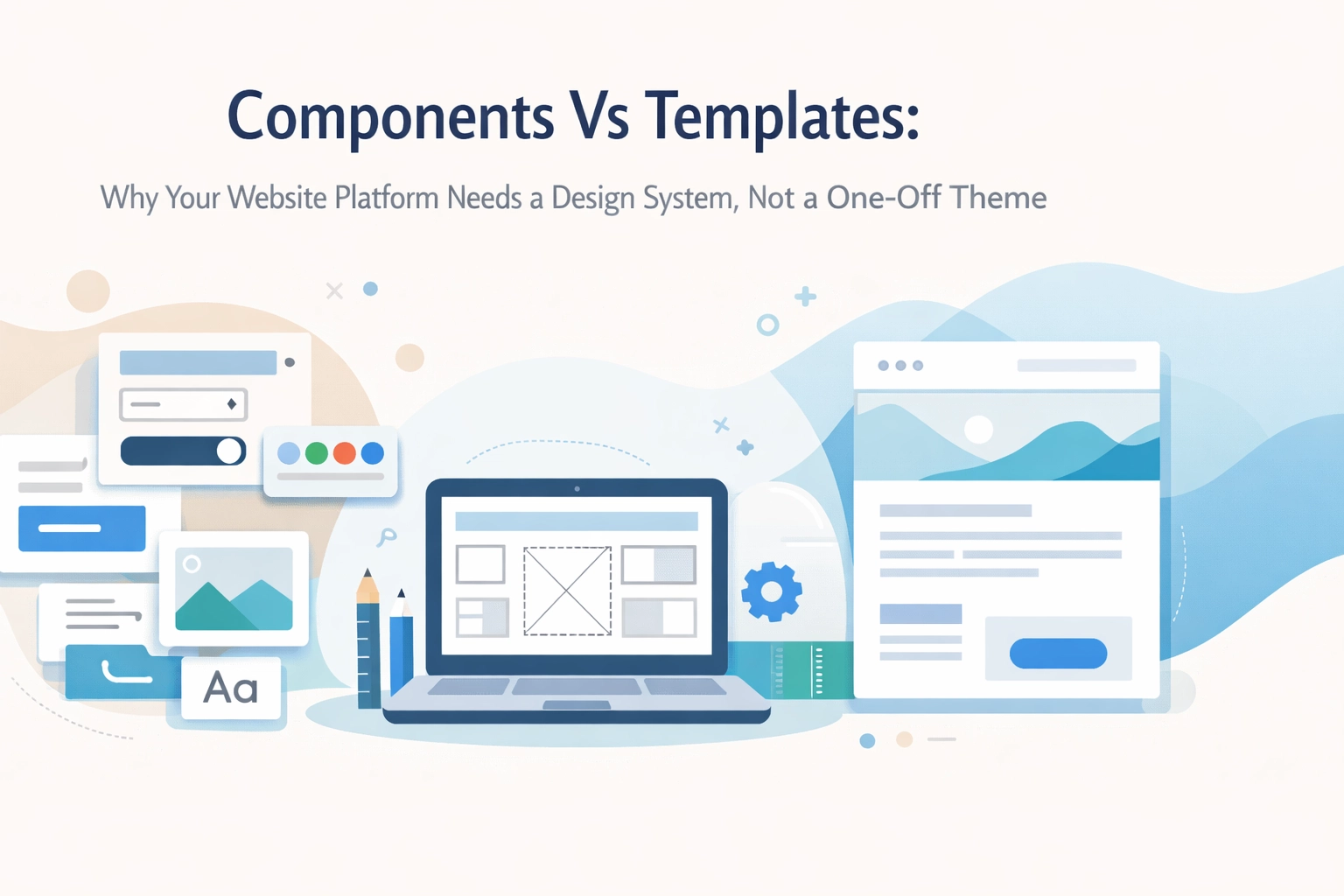 Components Vs Templates:

Why Your Website Platform Needs a Design System, Not a One-Off Theme

Aa